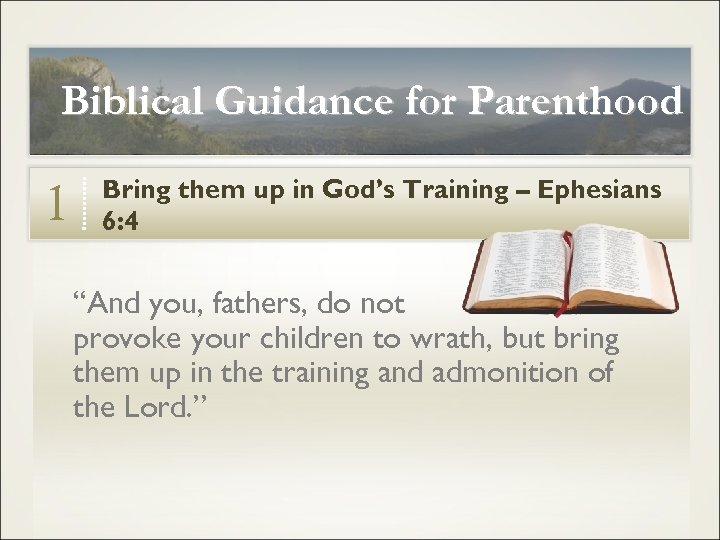 Biblical Guidance for Parenthood

1 Bring them up in God's Training – Ephesians 6:4

"And you, fathers, do not provoke your children to wrath, but bring them up in the training and admonition of the Lord."